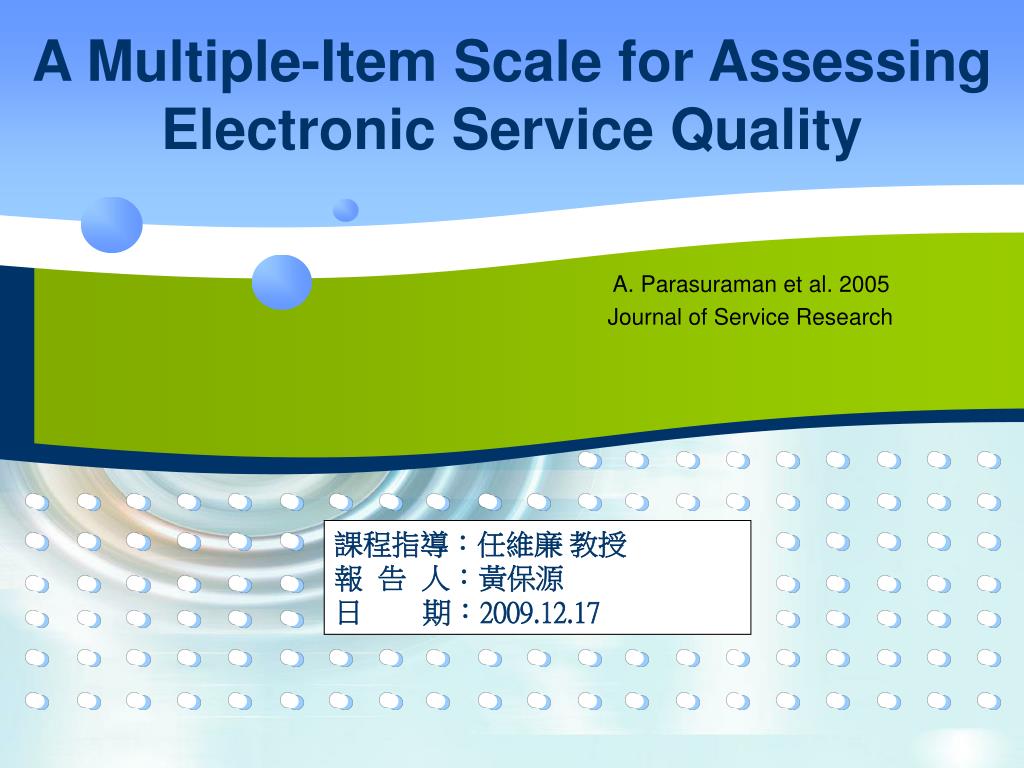 A Multiple-Item Scale for Assessing Electronic Service Quality

A. Parasuraman et al. 2005
Journal of Service Research

課程指導：任維廉 教授
報 告 人：黃保源
日　　期：2009.12.17